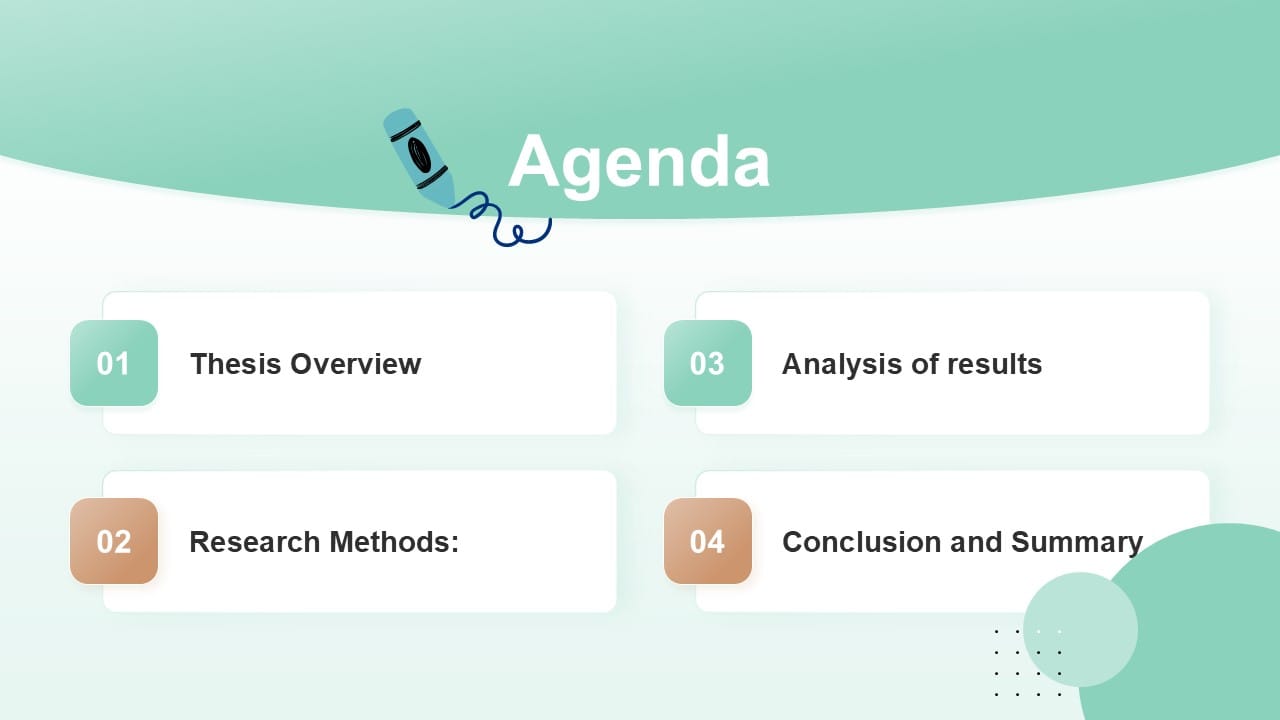 Agenda

01 Thesis Overview

02 Research Methods:

03 Analysis of results

04 Conclusion and Summary